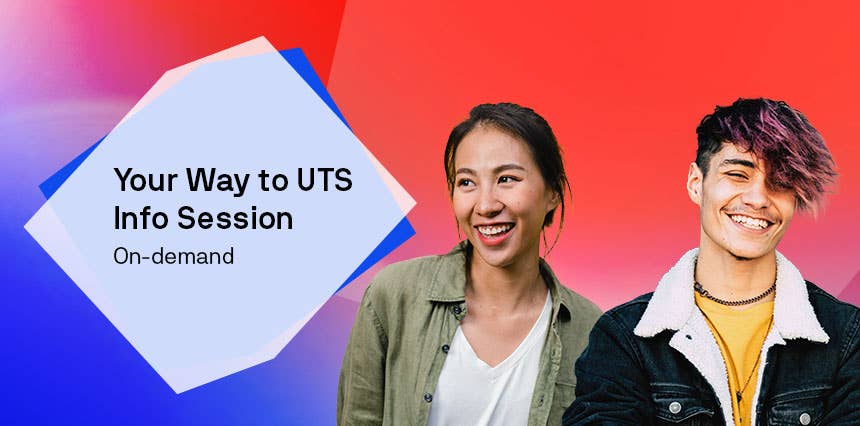 Your Way to UTS
Info Session

On-demand